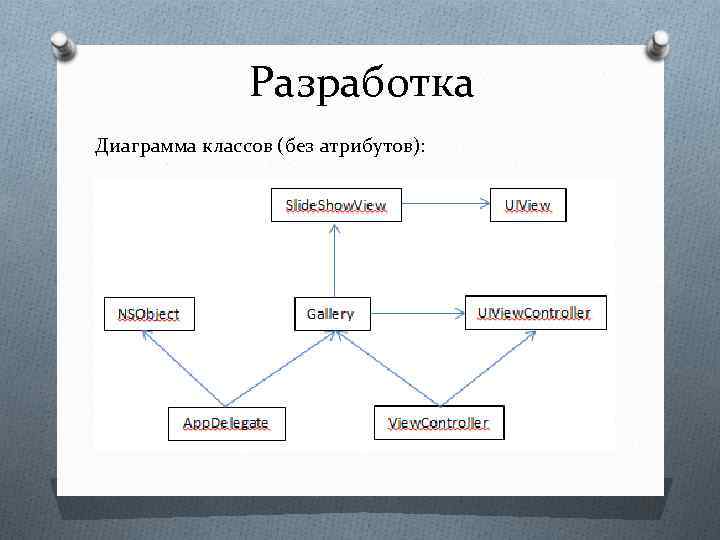 Разработка

Диаграмма классов (без атрибутов):

SlideShowView

UIView

NSObject

Gallery

UIViewController

AppDelegate

ViewController